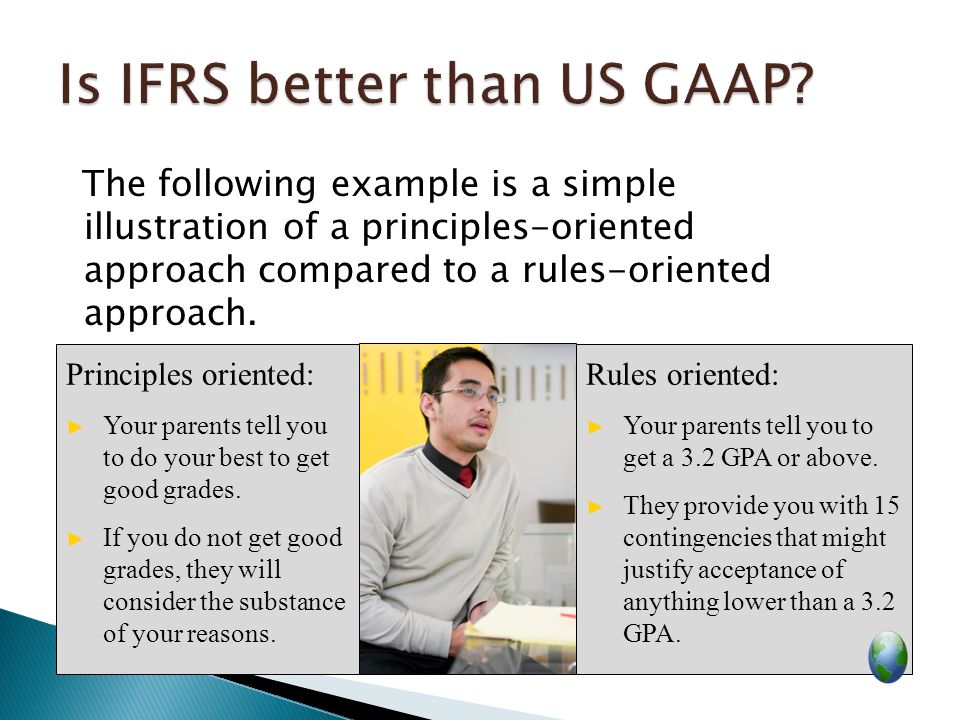 Is IFRS better than US GAAP?

The following example is a simple illustration of a principles-oriented approach compared to a rules-oriented approach.

Principles oriented:

► Your parents tell you to do your best to get good grades.

► If you do not get good grades, they will consider the substance of your reasons.

Rules oriented:

► Your parents tell you to get a 3.2 GPA or above.

► They provide you with 15 contingencies that might justify acceptance of anything lower than a 3.2 GPA.